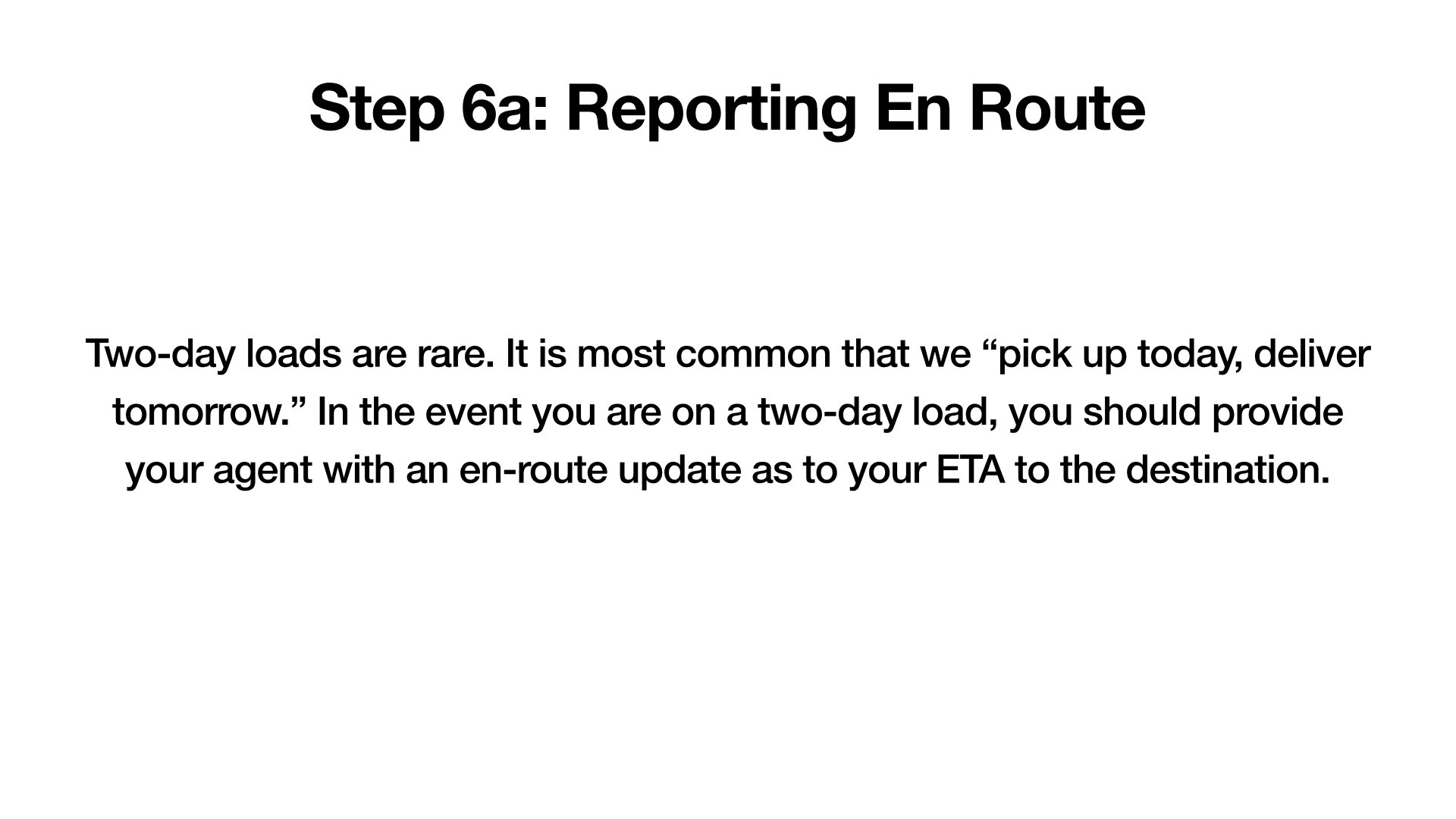 Step 6a: Reporting En Route

Two-day loads are rare. It is most common that we “pick up today, deliver tomorrow.” In the event you are on a two-day load, you should provide your agent with an en-route update as to your ETA to the destination.